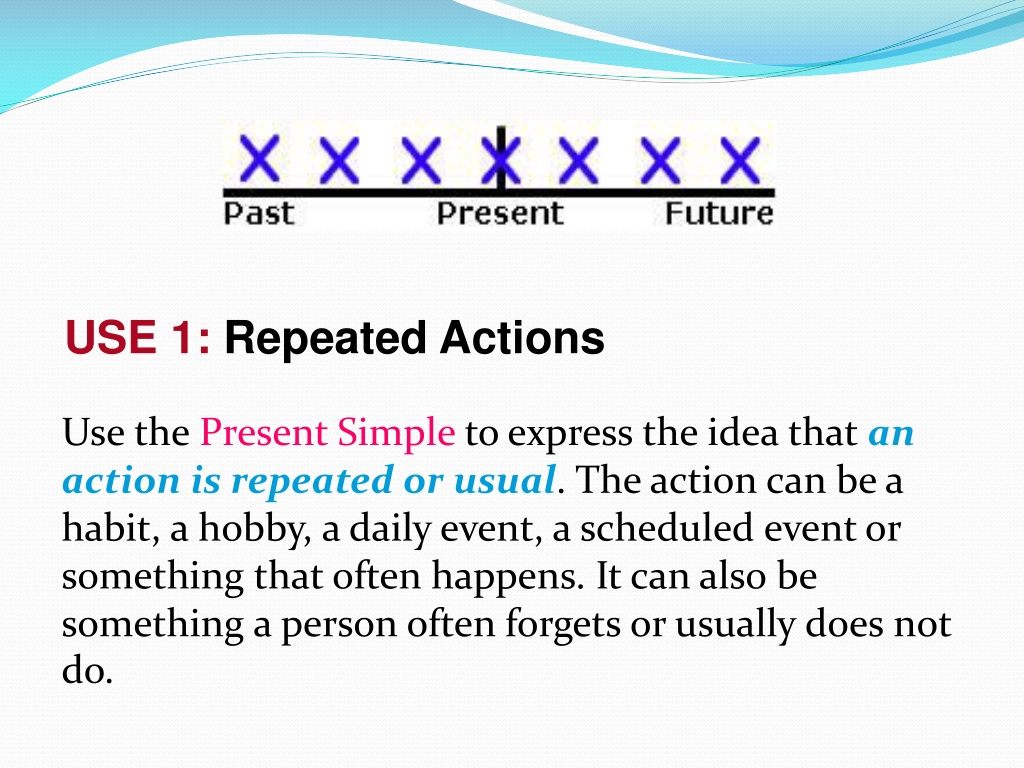 X X X X X X X
Past Present Future

USE 1: Repeated Actions

Use the Present Simple to express the idea that an action is repeated or usual. The action can be a habit, a hobby, a daily event, a scheduled event or something that often happens. It can also be something a person often forgets or usually does not do.